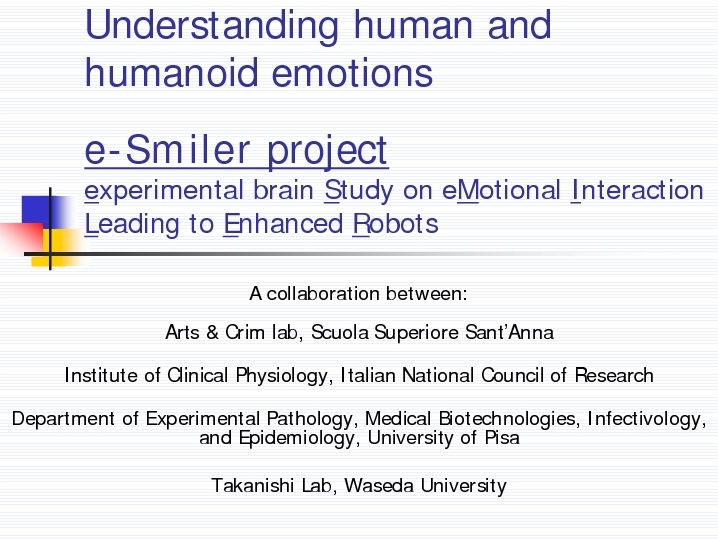 Understanding human and humanoid emotions

e-Smiler project
experimental brain Study on eMotional Interaction Leading to Enhanced Robots

A collaboration between:

Arts & Crim lab, Scuola Superiore Sant'Anna

Institute of Clinical Physiology, Italian National Council of Research

Department of Experimental Pathology, Medical Biotechnologies, Infectivology, and Epidemiology, University of Pisa

Takanishi Lab, Waseda University